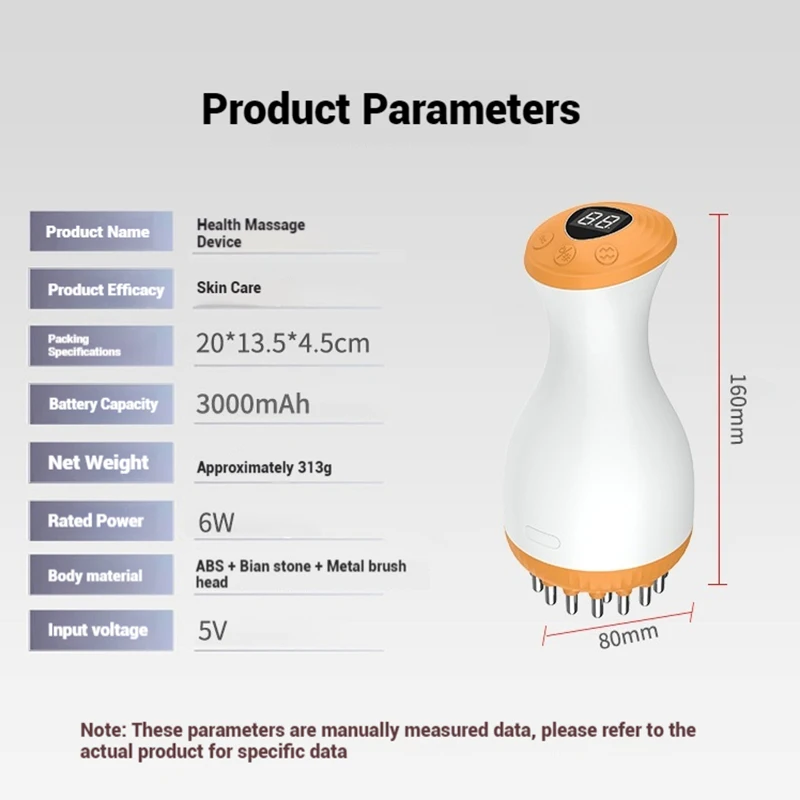 Product Parameters

| Product Name | Health Massage Device |
|---|---|
| Product Efficacy | Skin Care |
| Packing Specifications | 20*13.5*4.5cm |
| Battery Capacity | 3000mAh |
| Net Weight | Approximately 313g |
| Rated Power | 6W |
| Body material | ABS + Bian stone + Metal brush head |
| Input voltage | 5V |

88

160mm

80mm

Note: These parameters are manually measured data, please refer to the actual product for specific data